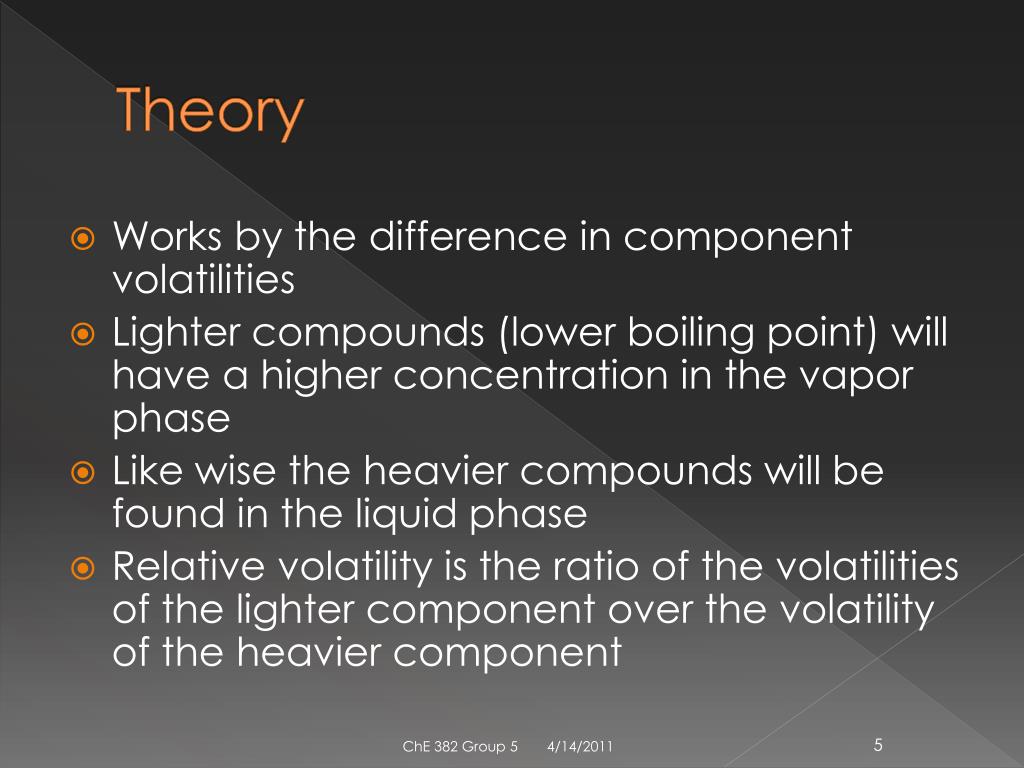 Theory

Works by the difference in component volatilities

Lighter compounds (lower boiling point) will have a higher concentration in the vapor phase

Like wise the heavier compounds will be found in the liquid phase

Relative volatility is the ratio of the volatilities of the lighter component over the volatility of the heavier component

ChE 382 Group 5 4/14/2011 5